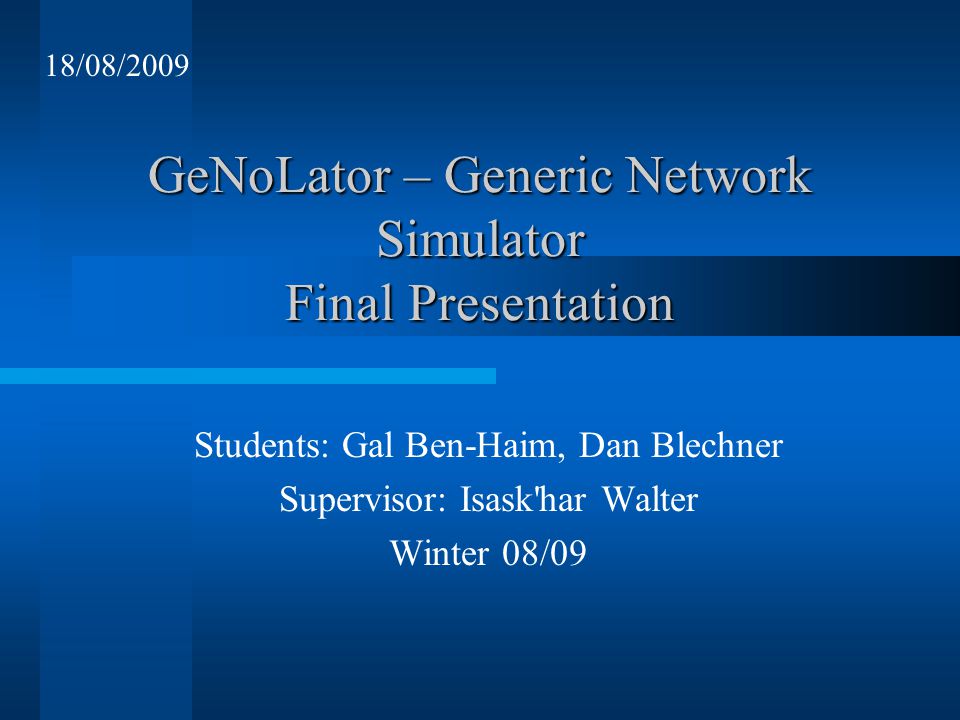 18/08/2009

GeNoLator – Generic Network Simulator
Final Presentation

Students: Gal Ben-Haim, Dan Blechner
Supervisor: Isask'har Walter
Winter 08/09